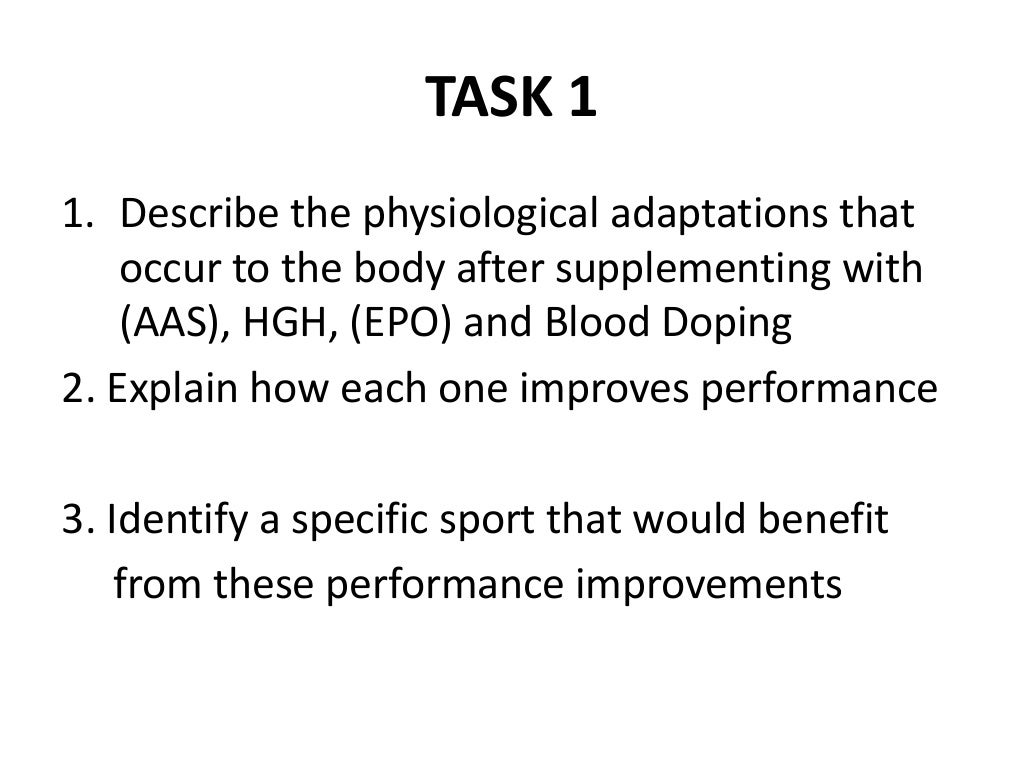 TASK 1

1. Describe the physiological adaptations that occur to the body after supplementing with (AAS), HGH, (EPO) and Blood Doping

2. Explain how each one improves performance

3. Identify a specific sport that would benefit from these performance improvements